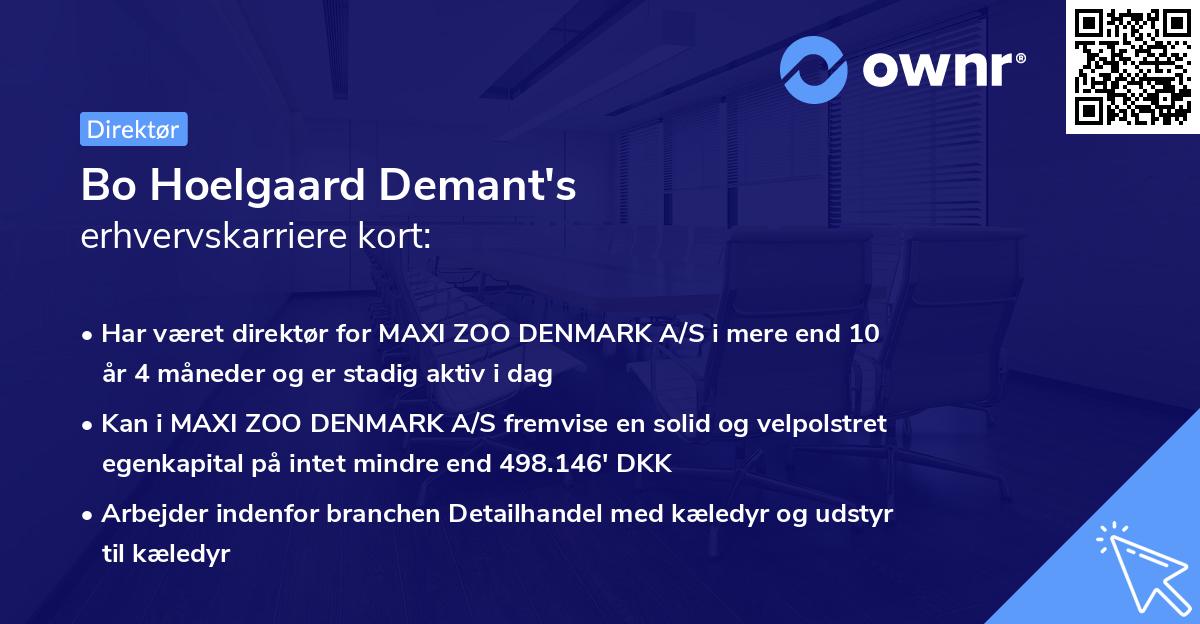 ownr®

Direktør

Bo Hoelgaard Demant's
erhvervskarriere kort:

• Har været direktør for MAXI ZOO DENMARK A/S i mere end 10 år 4 måneder og er stadig aktiv i dag
• Kan i MAXI ZOO DENMARK A/S fremvise en solid og velpolstret egenkapital på intet mindre end 498.146' DKK
• Arbejder indenfor branchen Detailhandel med kæledyr og udstyr til kæledyr